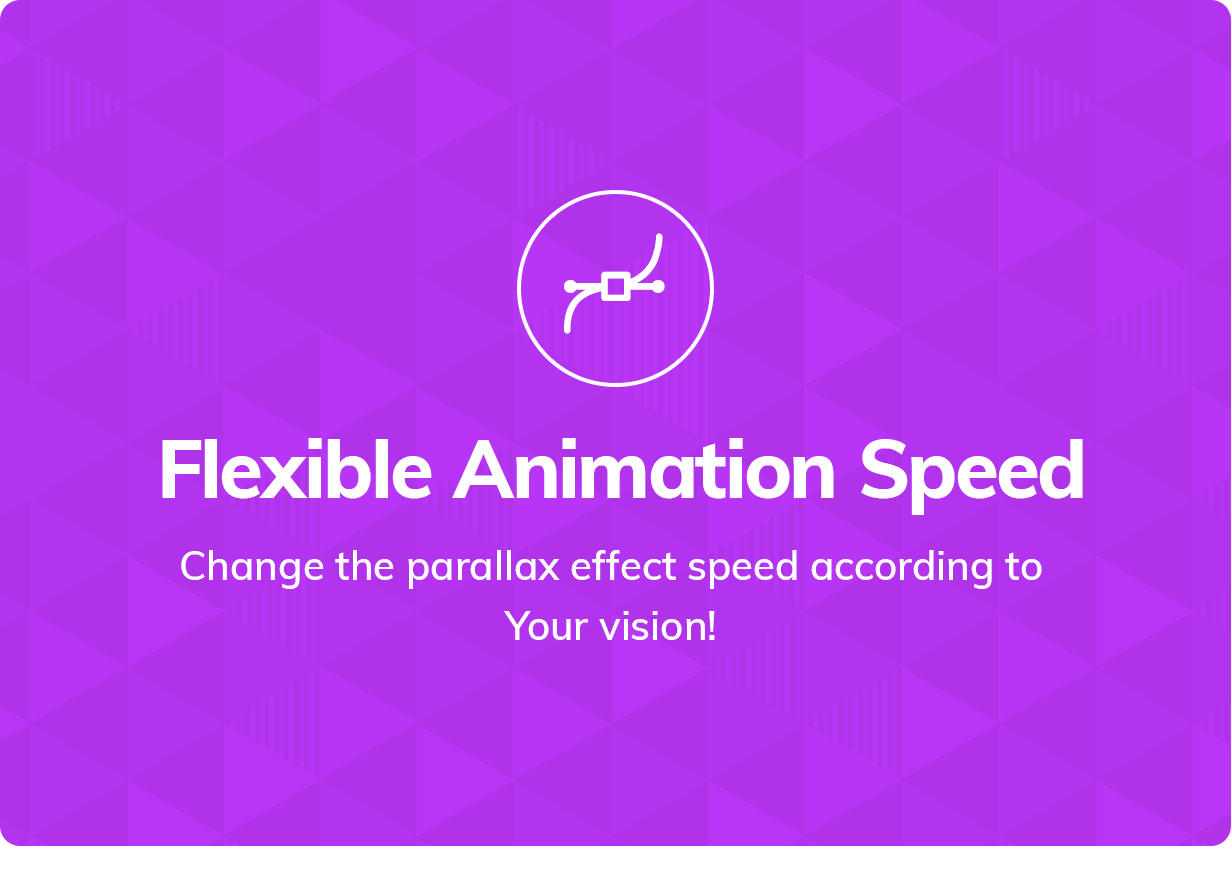 Flexible Animation Speed

Change the parallax effect speed according to Your vision!